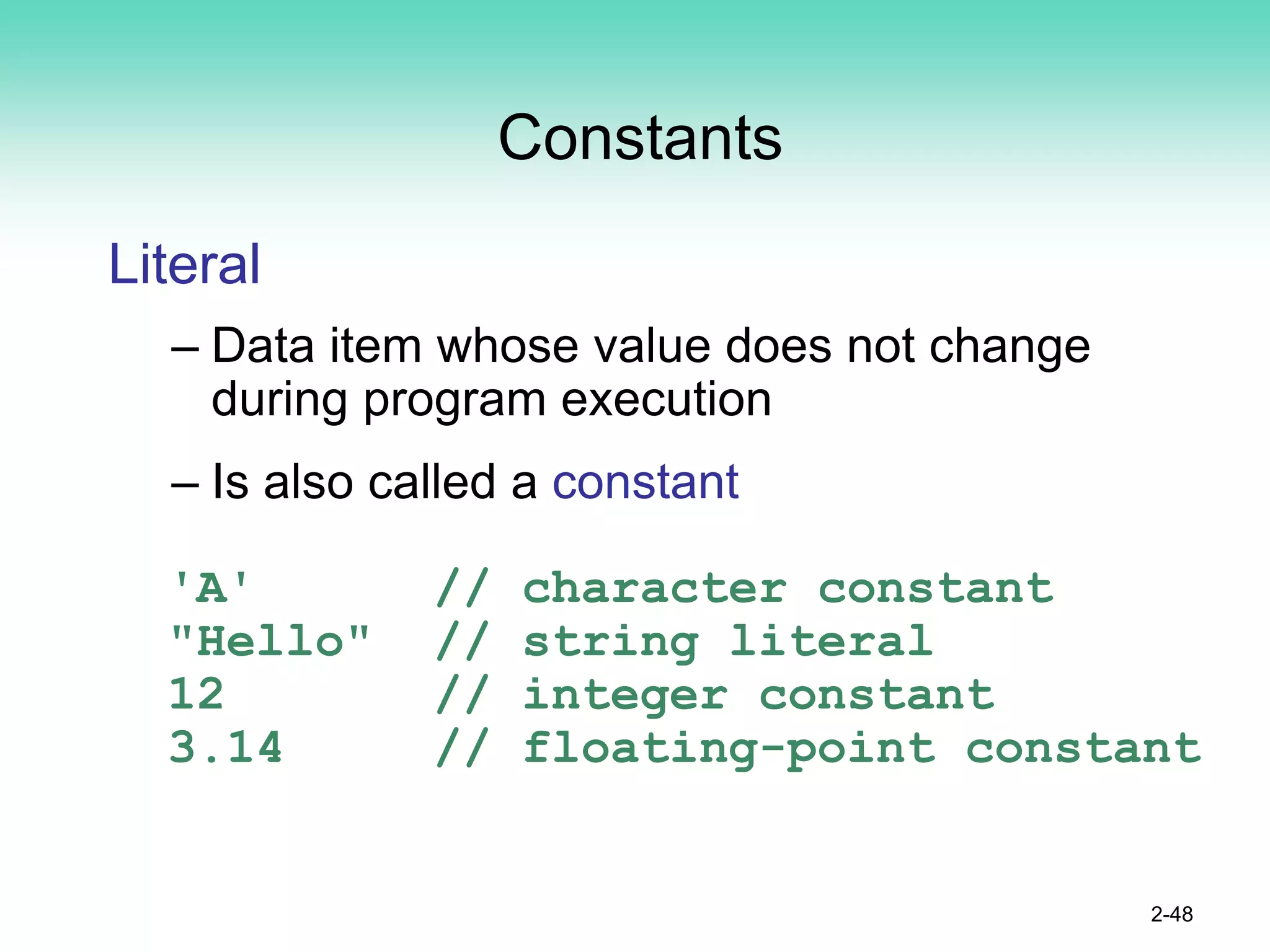 Constants

Literal

– Data item whose value does not change during program execution

– Is also called a constant

'A'       // character constant
"Hello"   // string literal
12        // integer constant
3.14      // floating-point constant

2-48